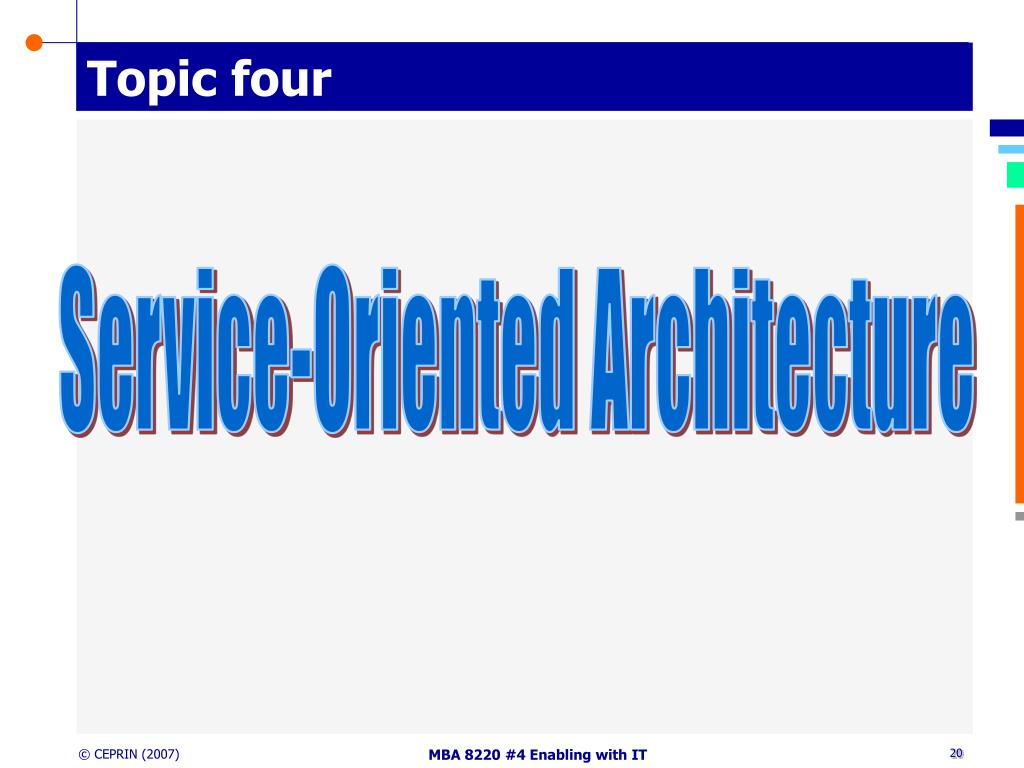 Topic four

Service-Oriented Architecture

© CEPRIN (2007)

MBA 8220 #4 Enabling with IT

20